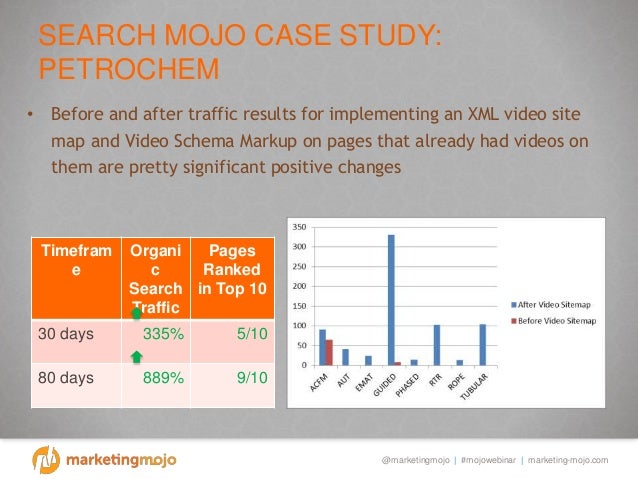 SEARCH MOJO CASE STUDY: PETROCHEM

• Before and after traffic results for implementing an XML video site map and Video Schema Markup on pages that already had videos on them are pretty significant positive changes

| Timeframe | Organic Search Traffic | Pages Ranked in Top 10 |
|---|---|---|
| 30 days | 335% | 5/10 |
| 80 days | 889% | 9/10 |

350
300
250
200
150
100
50
0

ACFM AUT EMAT GUIDED PHASED RTR ROPE TUBULAR

After Video Sitemap
Before Video Sitemap

marketingmojo

@marketingmojo | #mojowebinar | marketing-mojo.com